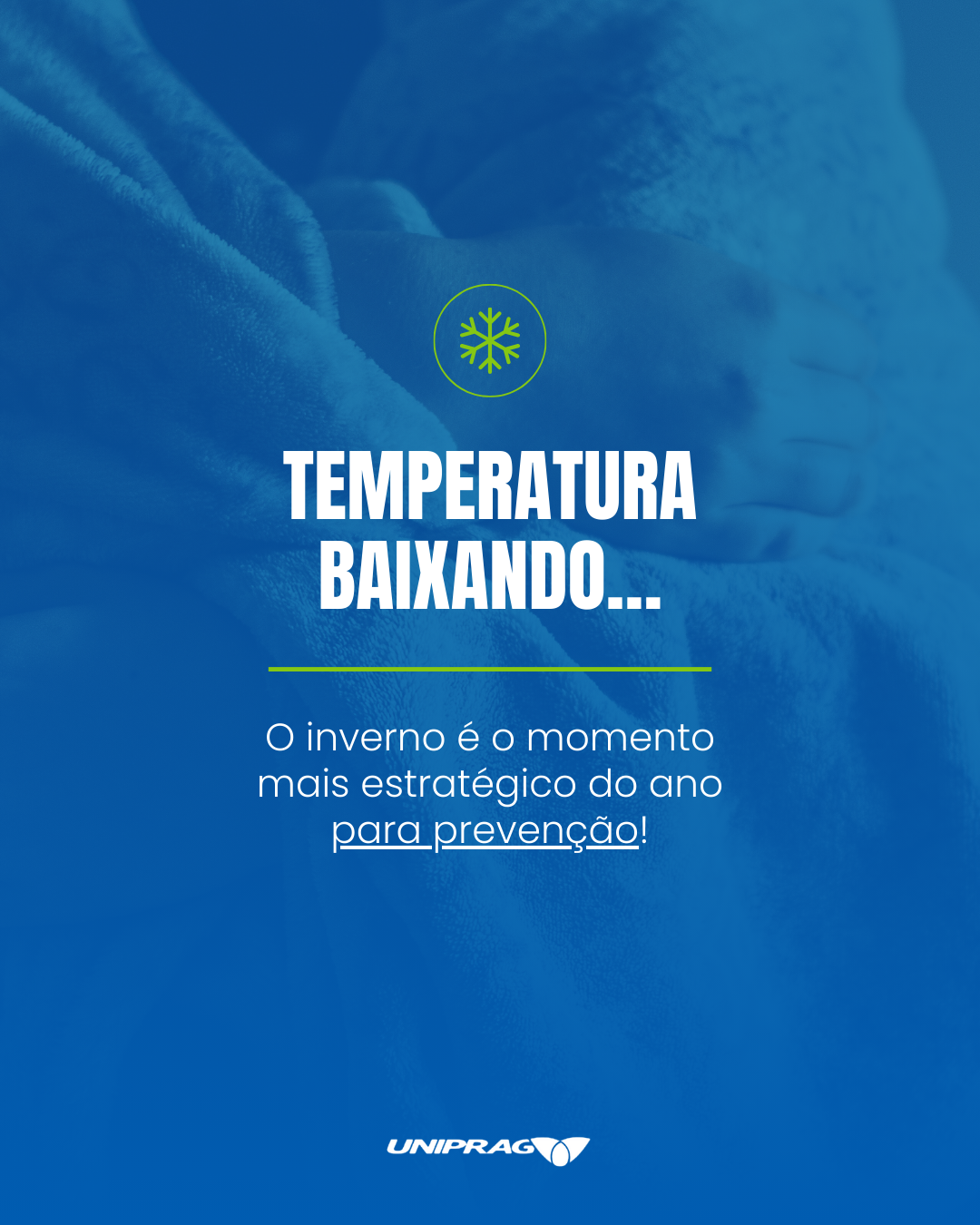 TEMPERATURA BAIXANDO...

O inverno é o momento mais estratégico do ano para prevenção!

UNIPRAG